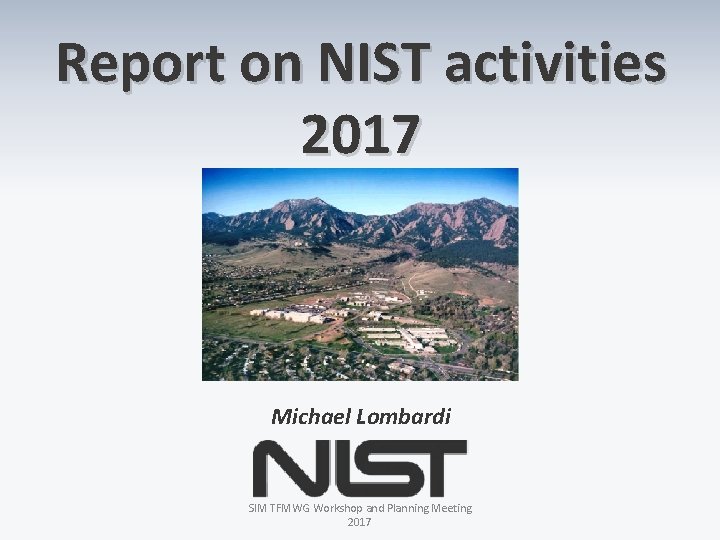 Report on NIST activities 2017

Michael Lombardi

NIST

SIM TFM WG Workshop and Planning Meeting 2017